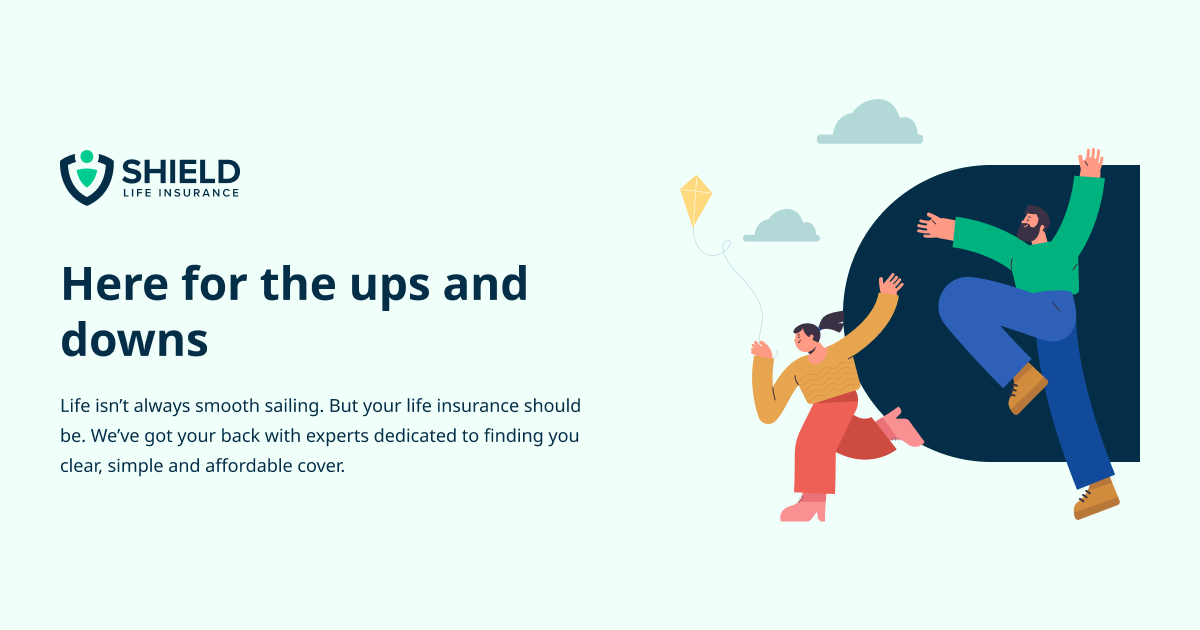 SHIELD
LIFE INSURANCE

Here for the ups and downs

Life isn't always smooth sailing. But your life insurance should be. We've got your back with experts dedicated to finding you clear, simple and affordable cover.